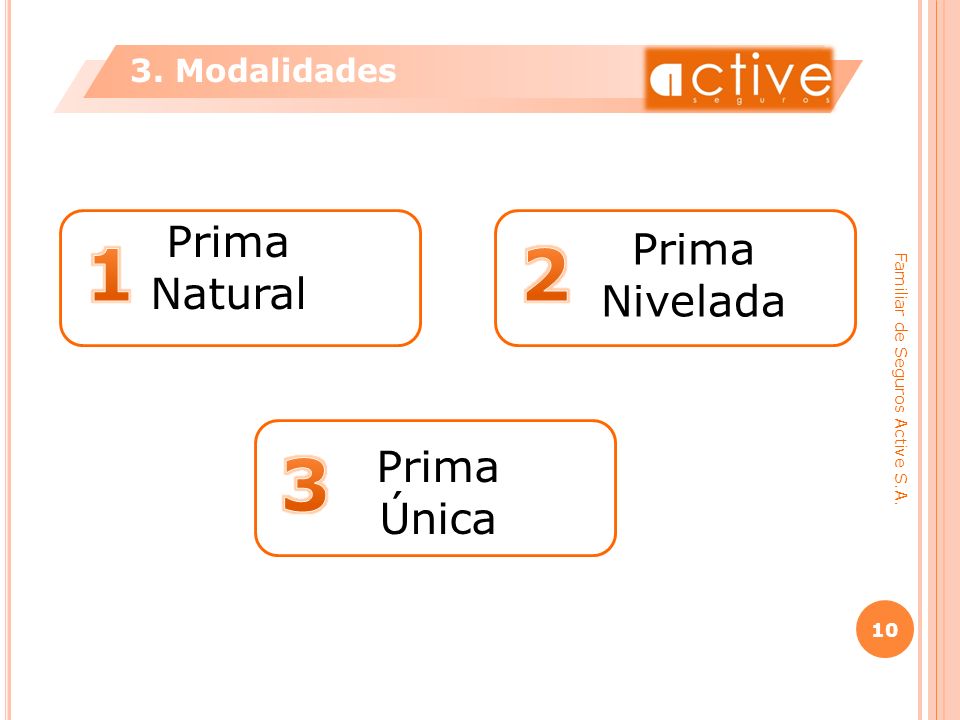 3. Modalidades

active
seguros

1 Prima Natural

2 Prima Nivelada

3 Prima Única

Familiar de Seguros Active S.A.

10